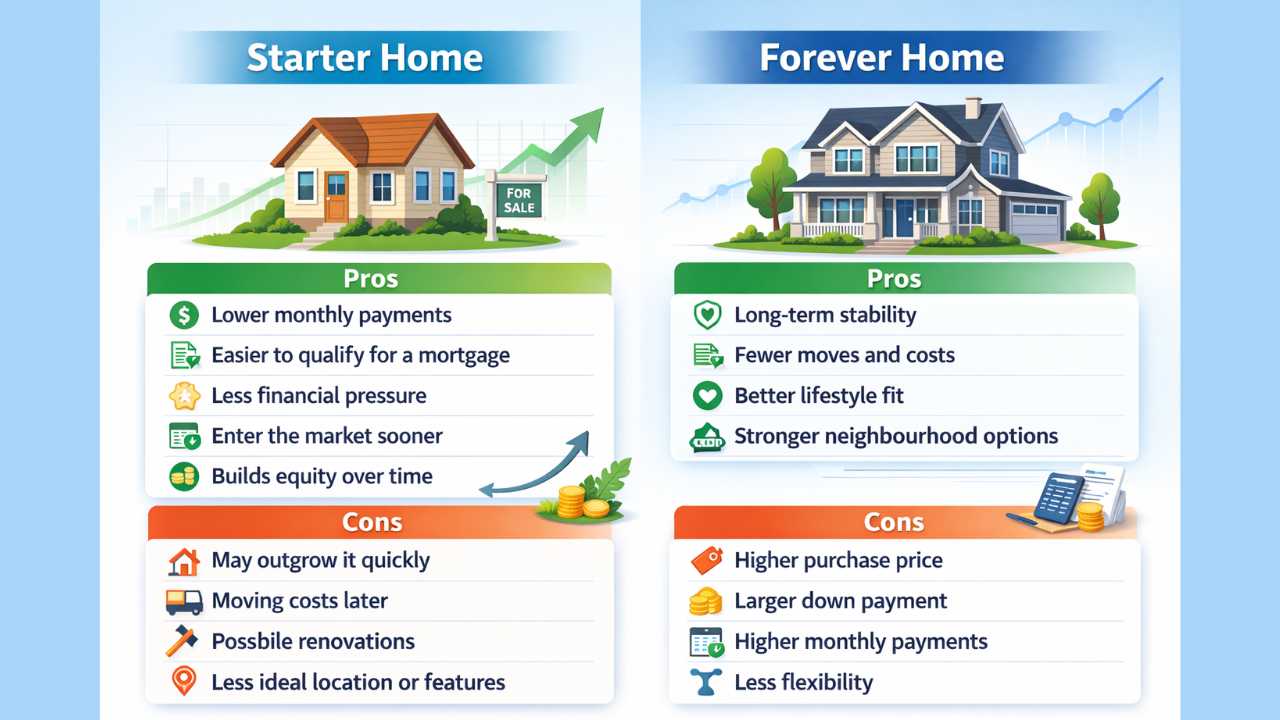 Starter Home

FOR SALE

Pros

Lower monthly payments

Easier to qualify for a mortgage

Less financial pressure

Enter the market sooner

Builds equity over time

Cons

May outgrow it quickly

Moving costs later

Possbile renovations

Less ideal location or features

Forever Home

Pros

Long-term stability

Fewer moves and costs

Better lifestyle fit

Stronger neighbourhood options

Cons

Higher purchase price

Larger down payment

Higher monthly payments

Less flexibility